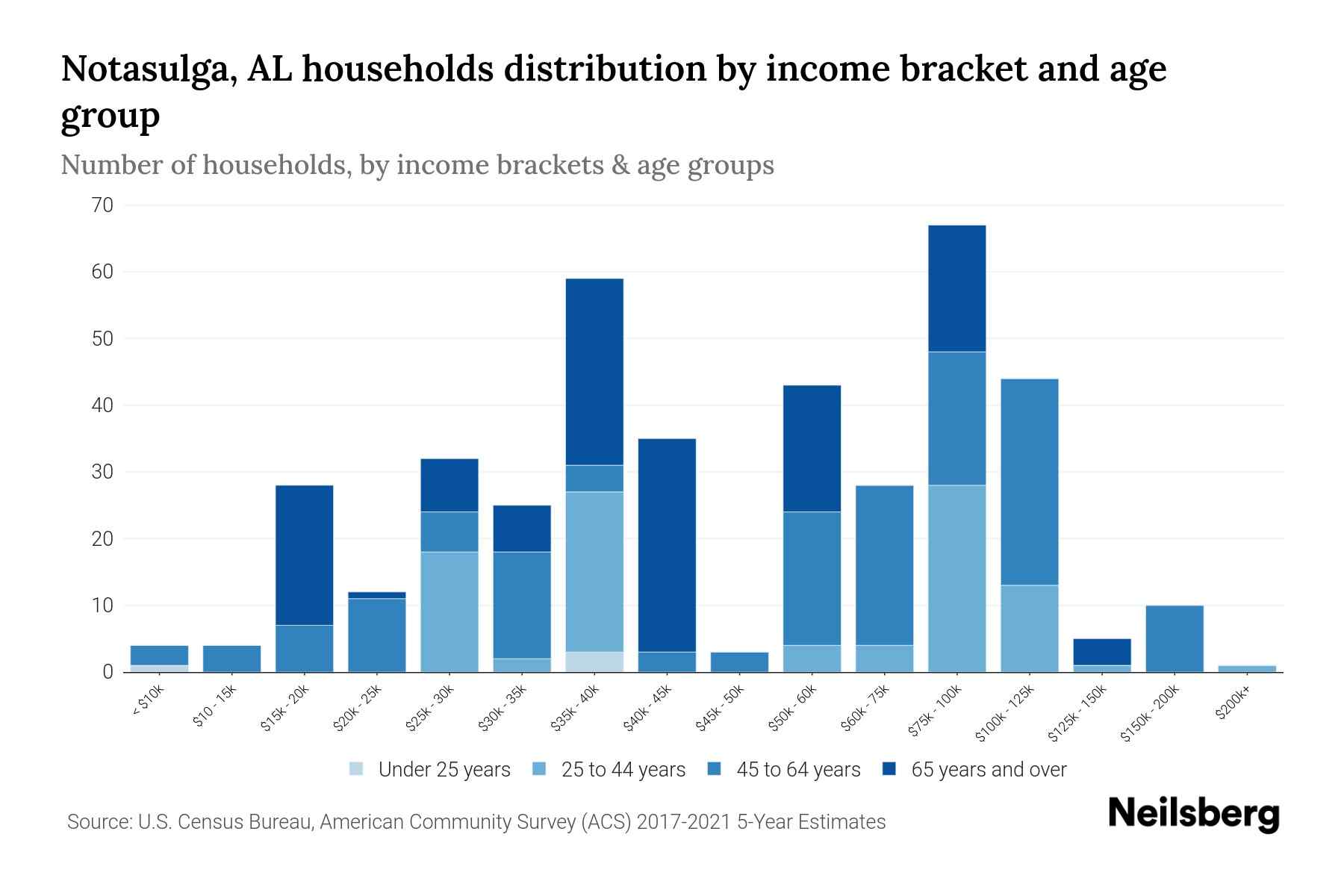 Notasulga, AL households distribution by income bracket and age group

Number of households, by income brackets & age groups

70
60
50
40
30
20
10
0

< $10k
$10 - 15k
$15k - 20k
$20k - 25k
$25k - 30k
$30k - 35k
$35k - 40k
$40k - 45k
$45k - 50k
$50k - 60k
$60k - 75k
$75k - 100k
$100k - 125k
$125k - 150k
$150k - 200k
$200k+

Under 25 years
25 to 44 years
45 to 64 years
65 years and over

Source: U.S. Census Bureau, American Community Survey (ACS) 2017-2021 5-Year Estimates

Neilsberg